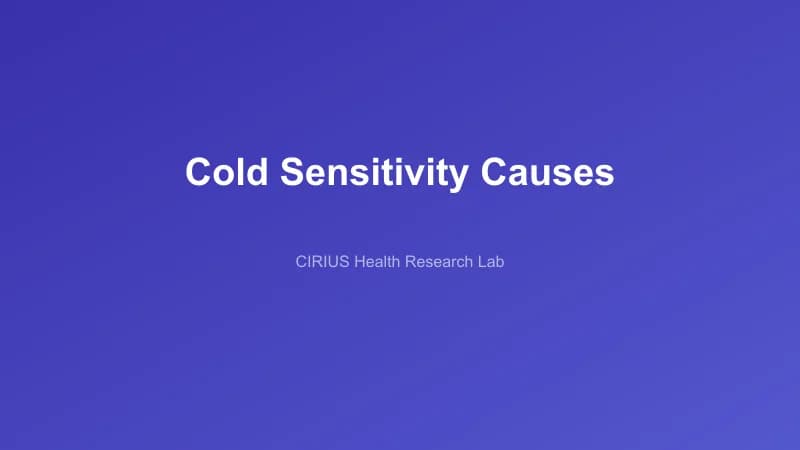 Cold Sensitivity Causes

CIRIUS Health Research Lab